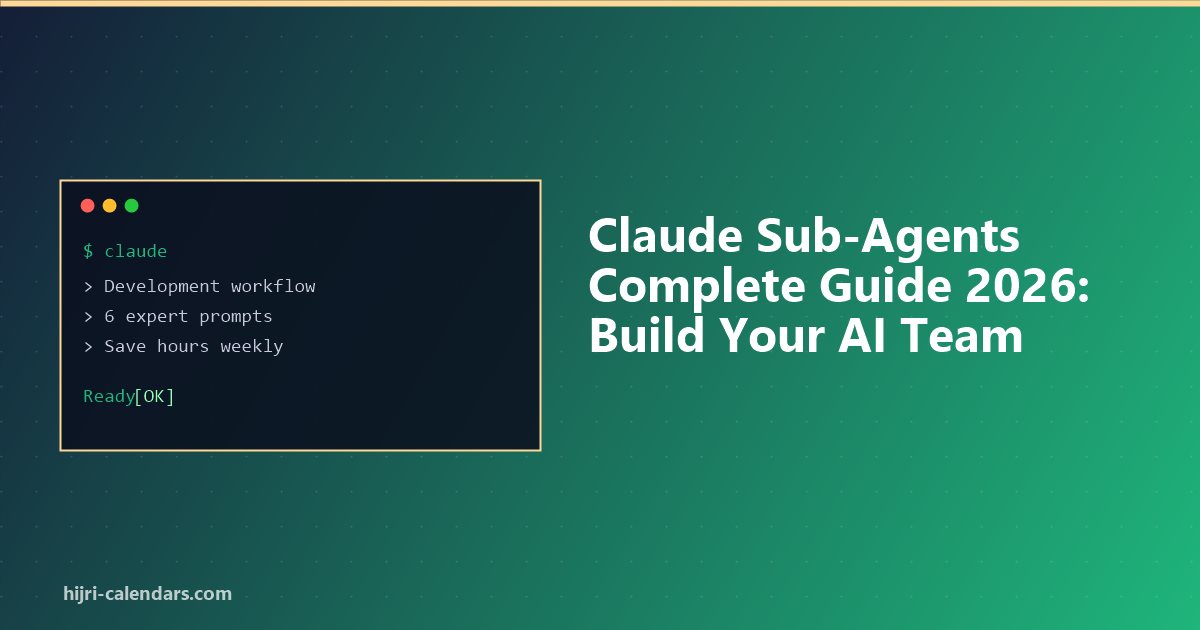 $ claude

> Development workflow
> 6 expert prompts
> Save hours weekly

Ready[OK]

Claude Sub-Agents Complete Guide 2026: Build Your AI Team

hijri-calendars.com